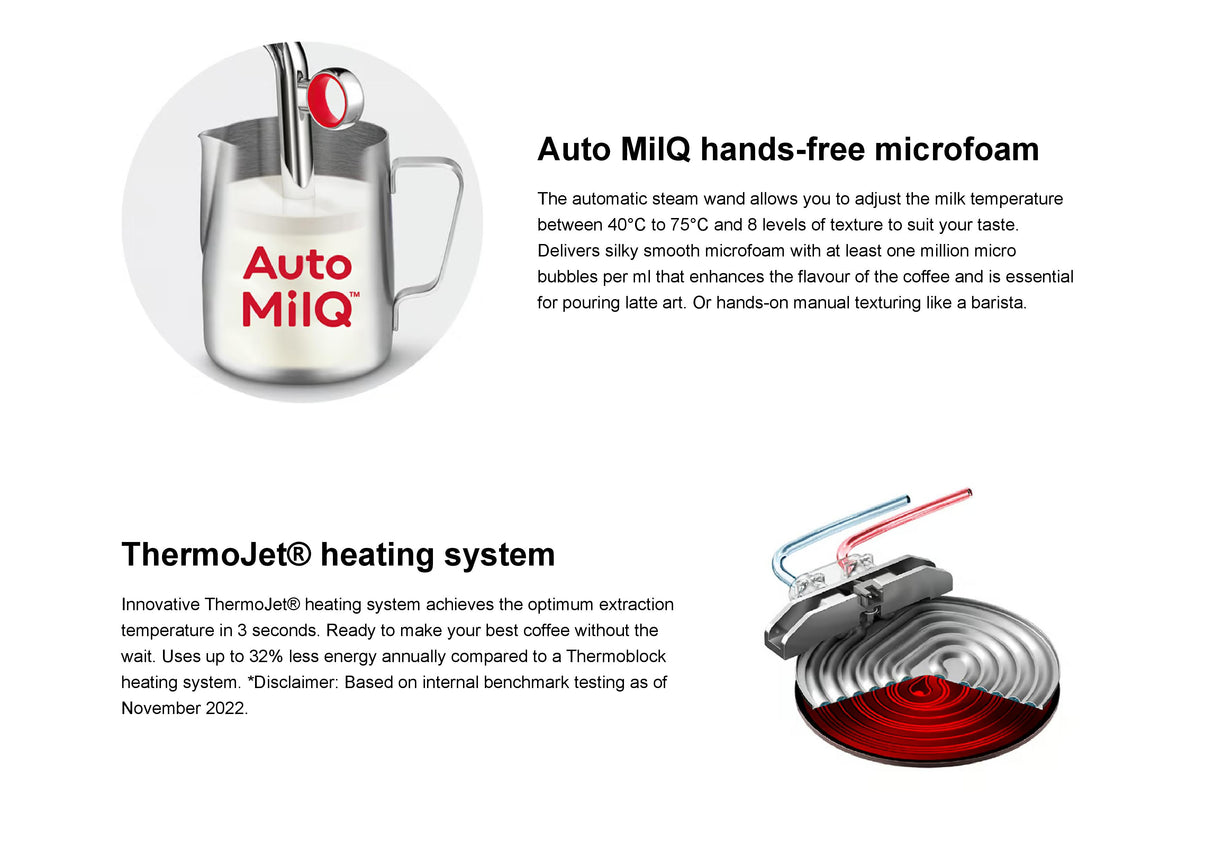 Auto MilQ™

Auto MilQ hands-free microfoam

The automatic steam wand allows you to adjust the milk temperature between 40°C to 75°C and 8 levels of texture to suit your taste. Delivers silky smooth microfoam with at least one million micro bubbles per ml that enhances the flavour of the coffee and is essential for pouring latte art. Or hands-on manual texturing like a barista.

ThermoJet® heating system

Innovative ThermoJet® heating system achieves the optimum extraction temperature in 3 seconds. Ready to make your best coffee without the wait. Uses up to 32% less energy annually compared to a Thermoblock heating system. *Disclaimer: Based on internal benchmark testing as of November 2022.